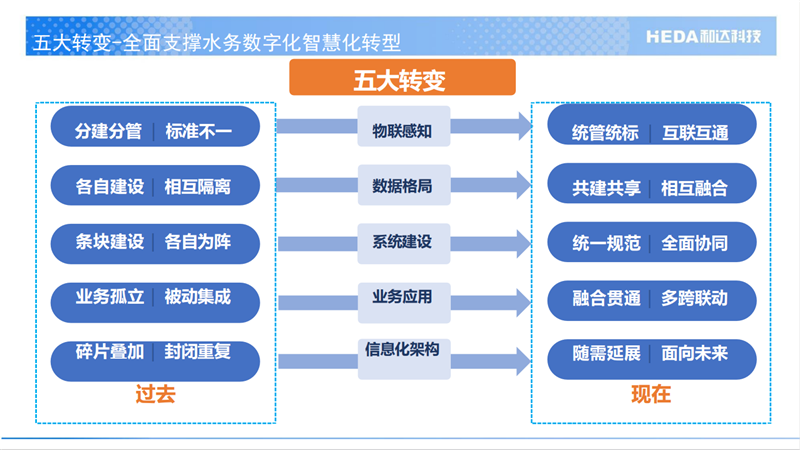 五大转变-全面支撑水务数字化智慧化转型

HEDA和达科技

五大转变

分建分管 | 标准不一

各自建设 | 相互隔离

条块建设 | 各自为阵

业务孤立 | 被动集成

碎片叠加 | 封闭重复

过去

物联感知

数据格局

系统建设

业务应用

信息化架构

统管统标 | 互联互通

共建共享 | 相互融合

统一规范 | 全面协同

融合贯通 | 多跨联动

随需延展 | 面向未来

现在